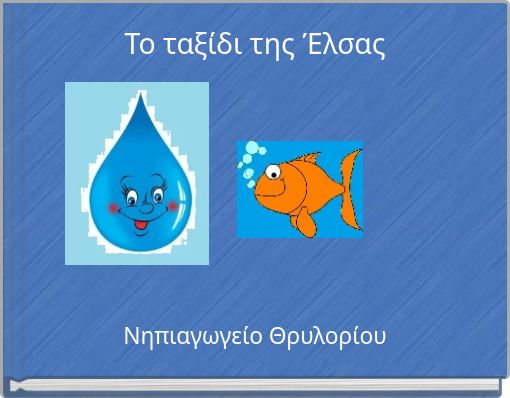 Το ταξίδι της Έλσας

Νηπιαγωγείο Θρυλορίου